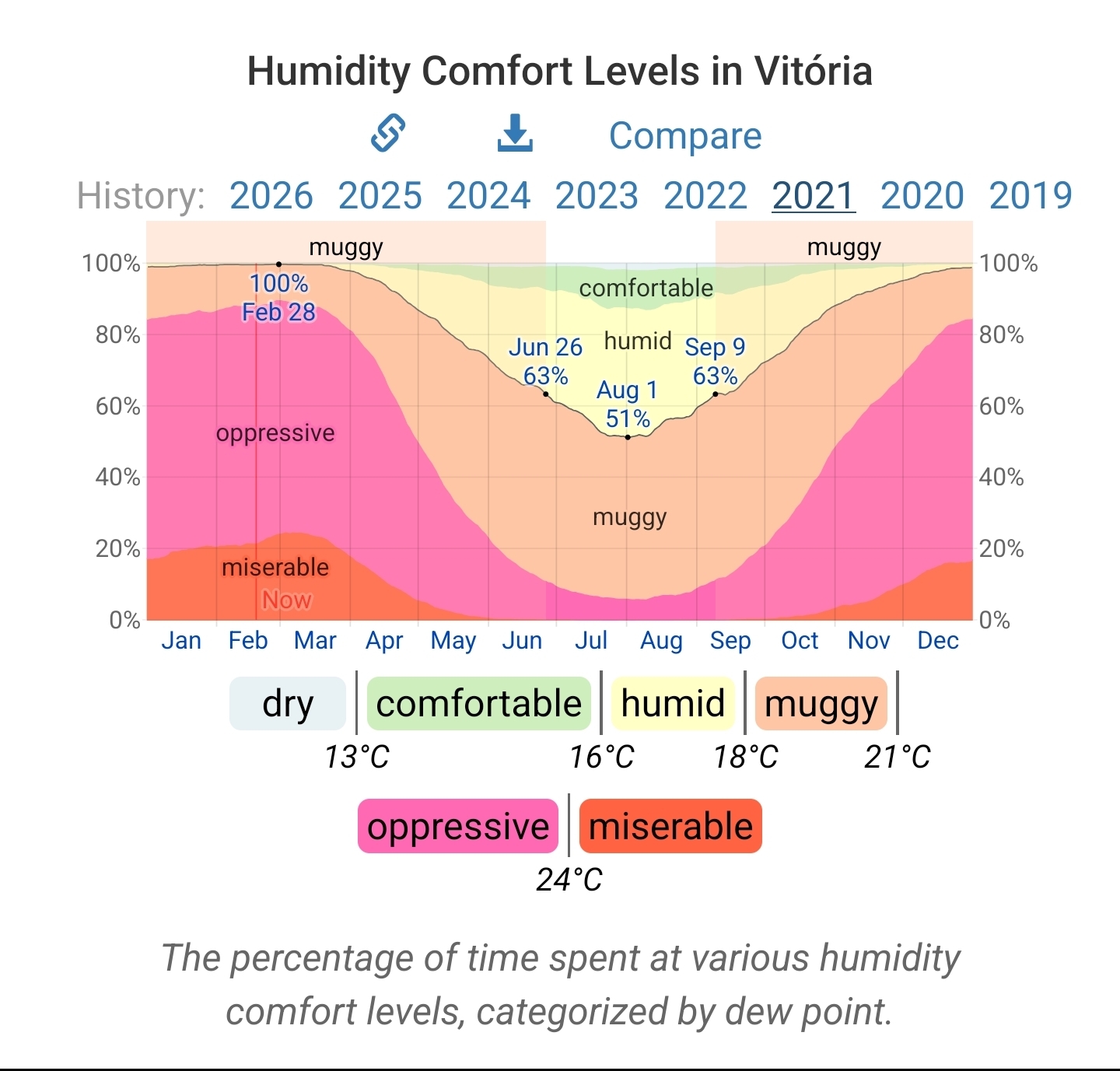 Humidity Comfort Levels in Vitória

Compare

History: 2026 2025 2024 2023 2022 2021 2020 2019

muggy

muggy

100%
80%
60%
40%
20%
0%

100%
80%
60%
40%
20%
0%

100%
Feb 28

comfortable

humid

Jun 26
63%

Sep 9
63%

Aug 1
51%

oppressive

muggy

miserable

Now

Jan Feb Mar Apr May Jun Jul Aug Sep Oct Nov Dec

dry comfortable humid muggy

13°C 16°C 18°C 21°C

oppressive miserable

24°C

The percentage of time spent at various humidity comfort levels, categorized by dew point.